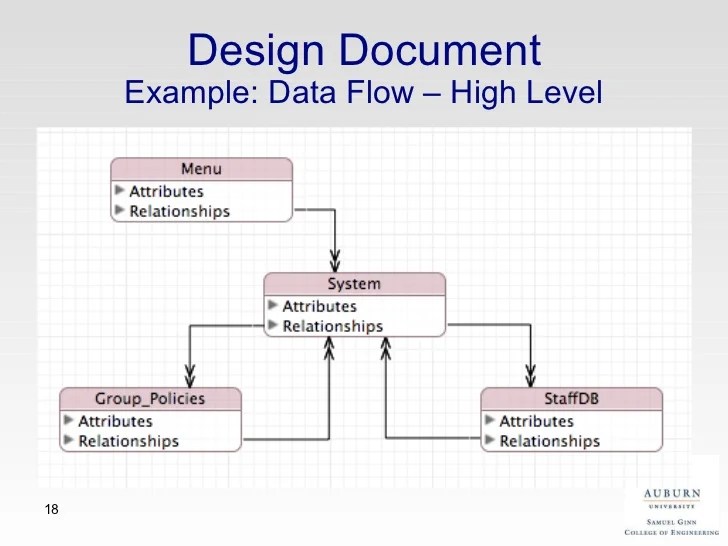 Design Document
Example: Data Flow – High Level

Menu
Attributes
Relationships

System
Attributes
Relationships

Group_Policies
Attributes
Relationships

StaffDB
Attributes
Relationships

18

AUBURN
UNIVERSITY
SAMUEL GINN
COLLEGE OF ENGINEERING